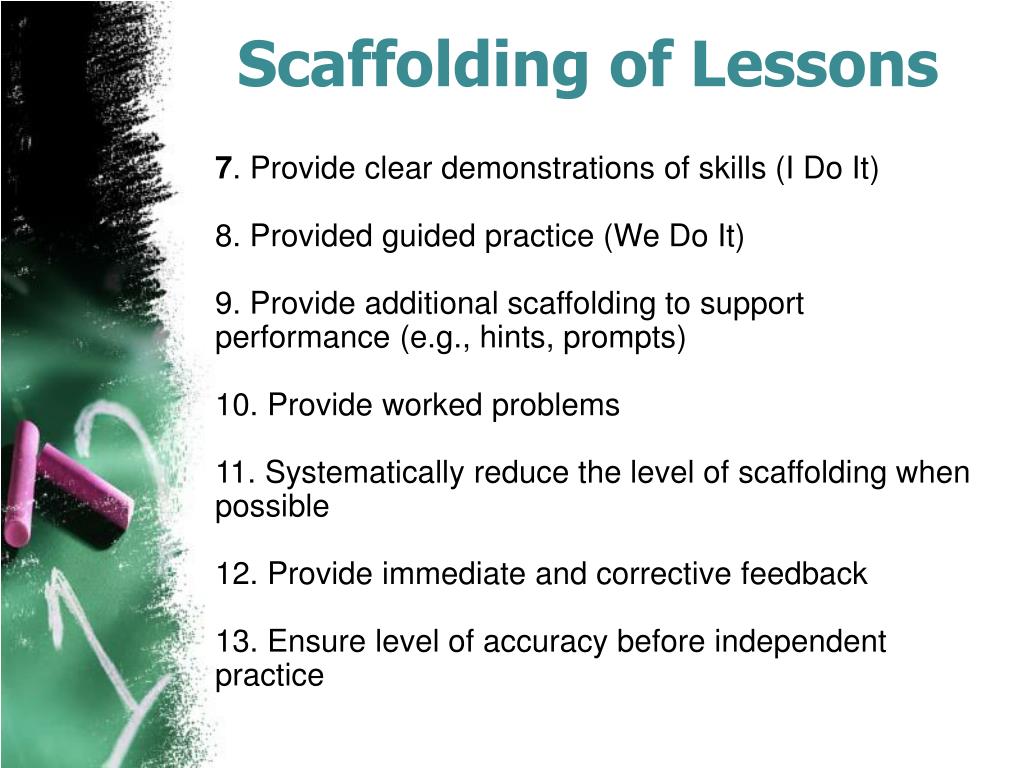 Scaffolding of Lessons

7. Provide clear demonstrations of skills (I Do It)

8. Provided guided practice (We Do It)

9. Provide additional scaffolding to support performance (e.g., hints, prompts)

10. Provide worked problems

11. Systematically reduce the level of scaffolding when possible

12. Provide immediate and corrective feedback

13. Ensure level of accuracy before independent practice